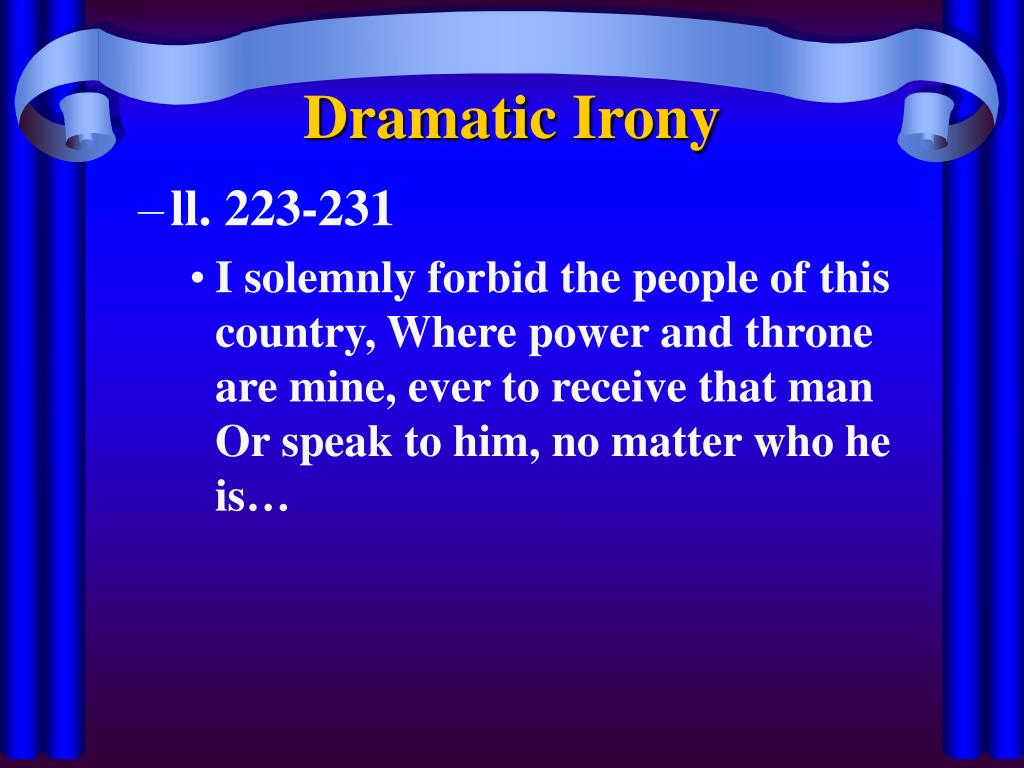 Dramatic Irony

– ll. 223-231

• I solemnly forbid the people of this country, Where power and throne are mine, ever to receive that man Or speak to him, no matter who he is…